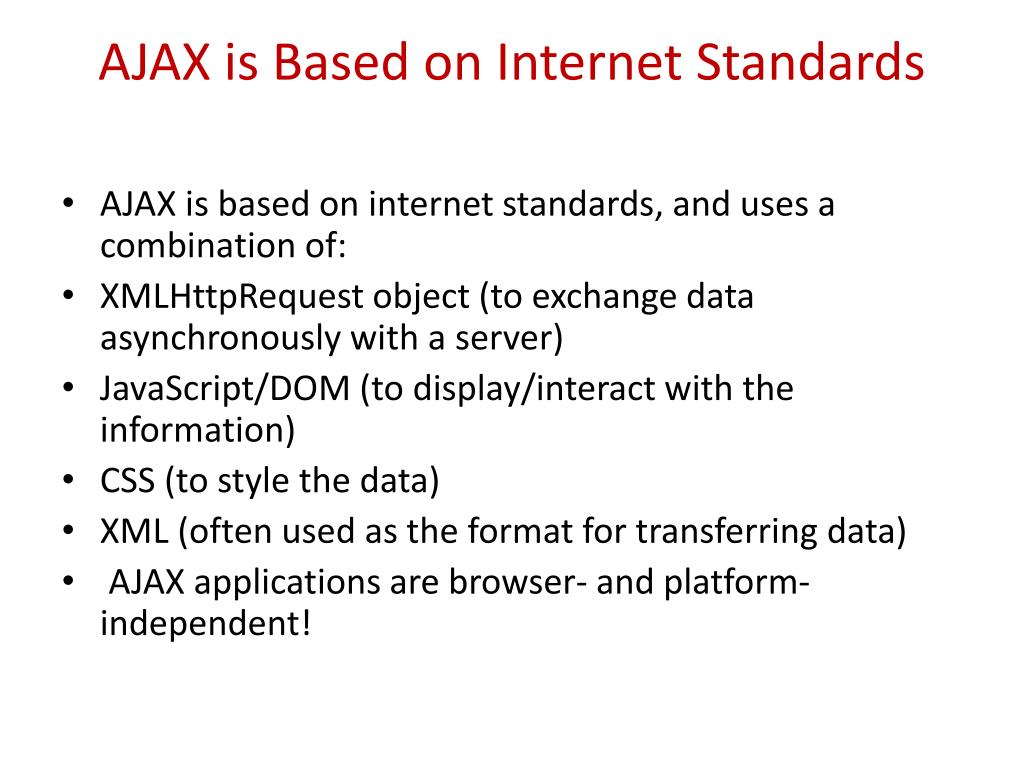 AJAX is Based on Internet Standards

• AJAX is based on internet standards, and uses a combination of:
• XMLHttpRequest object (to exchange data asynchronously with a server)
• JavaScript/DOM (to display/interact with the information)
• CSS (to style the data)
• XML (often used as the format for transferring data)
• AJAX applications are browser- and platform-independent!